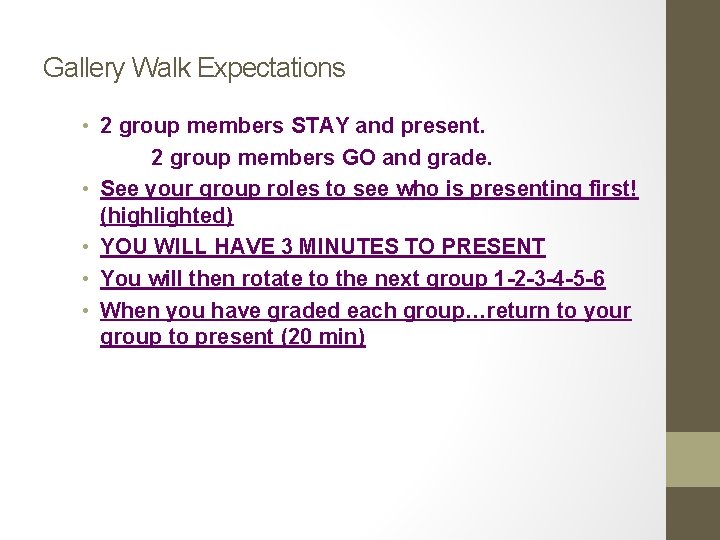 Gallery Walk Expectations

• 2 group members STAY and present.
2 group members GO and grade.
• See your group roles to see who is presenting first! (highlighted)
• YOU WILL HAVE 3 MINUTES TO PRESENT
• You will then rotate to the next group 1-2-3-4-5-6
• When you have graded each group…return to your group to present (20 min)